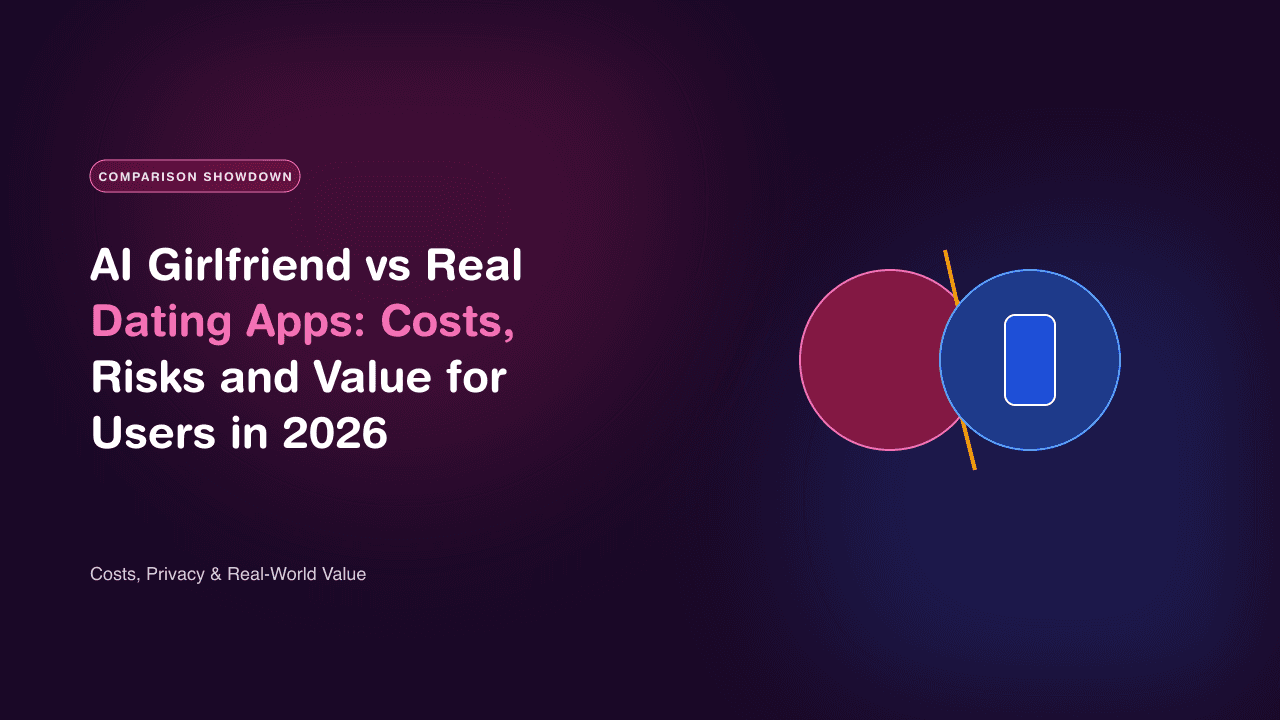 COMPARISON SHOWDOWN

AI Girlfriend vs Real Dating Apps: Costs, Risks and Value for Users in 2026

Costs, Privacy & Real-World Value